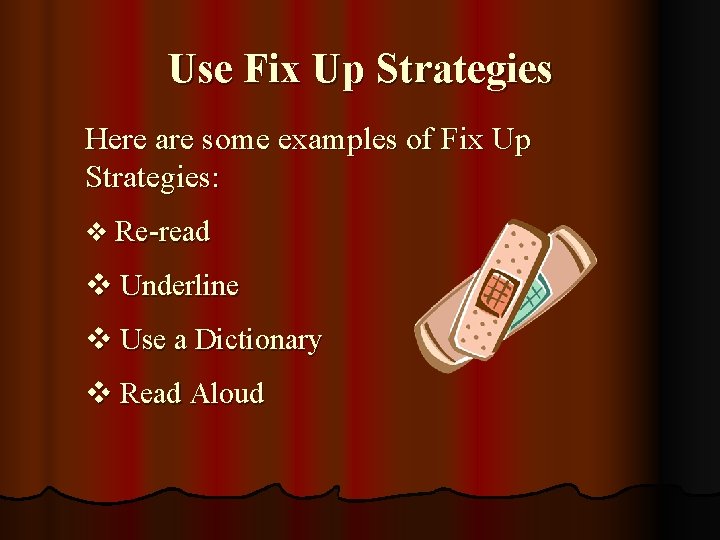 Use Fix Up Strategies

Here are some examples of Fix Up Strategies:

❖ Re-read

❖ Underline

❖ Use a Dictionary

❖ Read Aloud